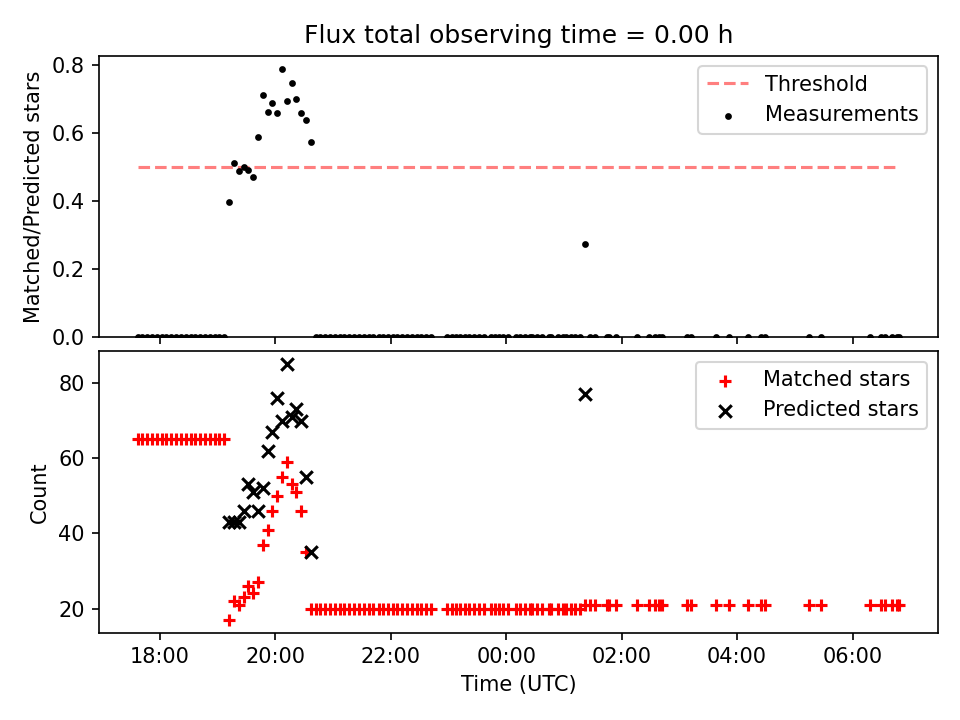 Flux total observing time = 0.00 h

Matched/Predicted stars

0.8
0.6
0.4
0.2
0.0

Threshold
Measurements

Count

80
60
40
20

Matched stars
Predicted stars

18:00
20:00
22:00
00:00
02:00
04:00
06:00

Time (UTC)